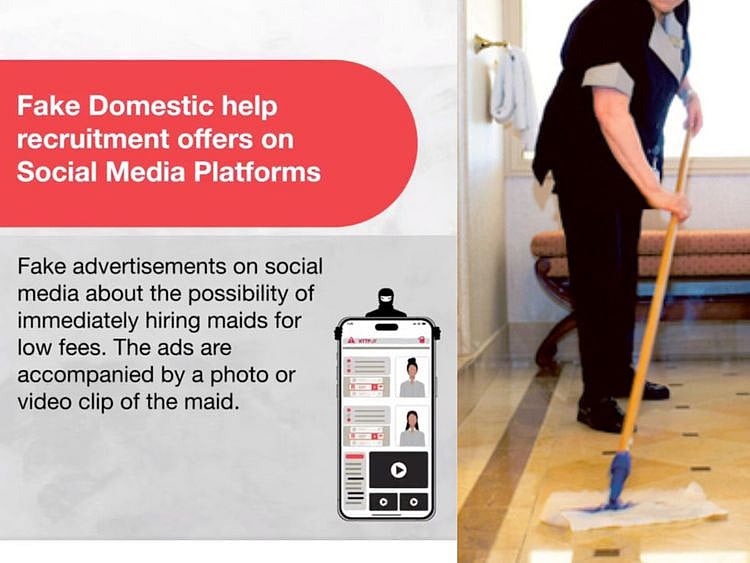 Fake Domestic help recruitment offers on Social Media Platforms

Fake advertisements on social media about the possibility of immediately hiring maids for low fees. The ads are accompanied by a photo or video clip of the maid.

HTTP://